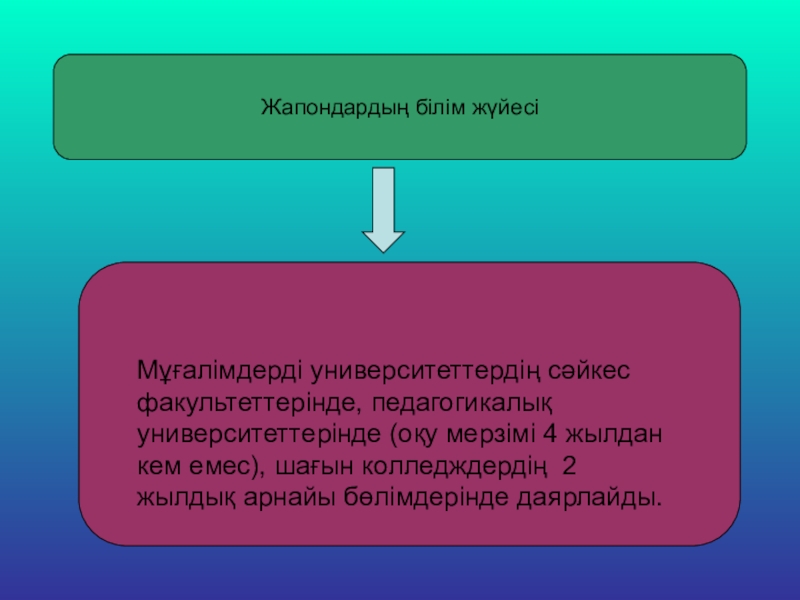 Жапондардың білім жүйесі

Мұғалімдерді университеттердің сәйкес факультеттерінде, педагогикалық университеттерінде (оқу мерзімі 4 жылдан кем емес), шағын колледждердің 2 жылдық арнайы бөлімдерінде даярлайды.